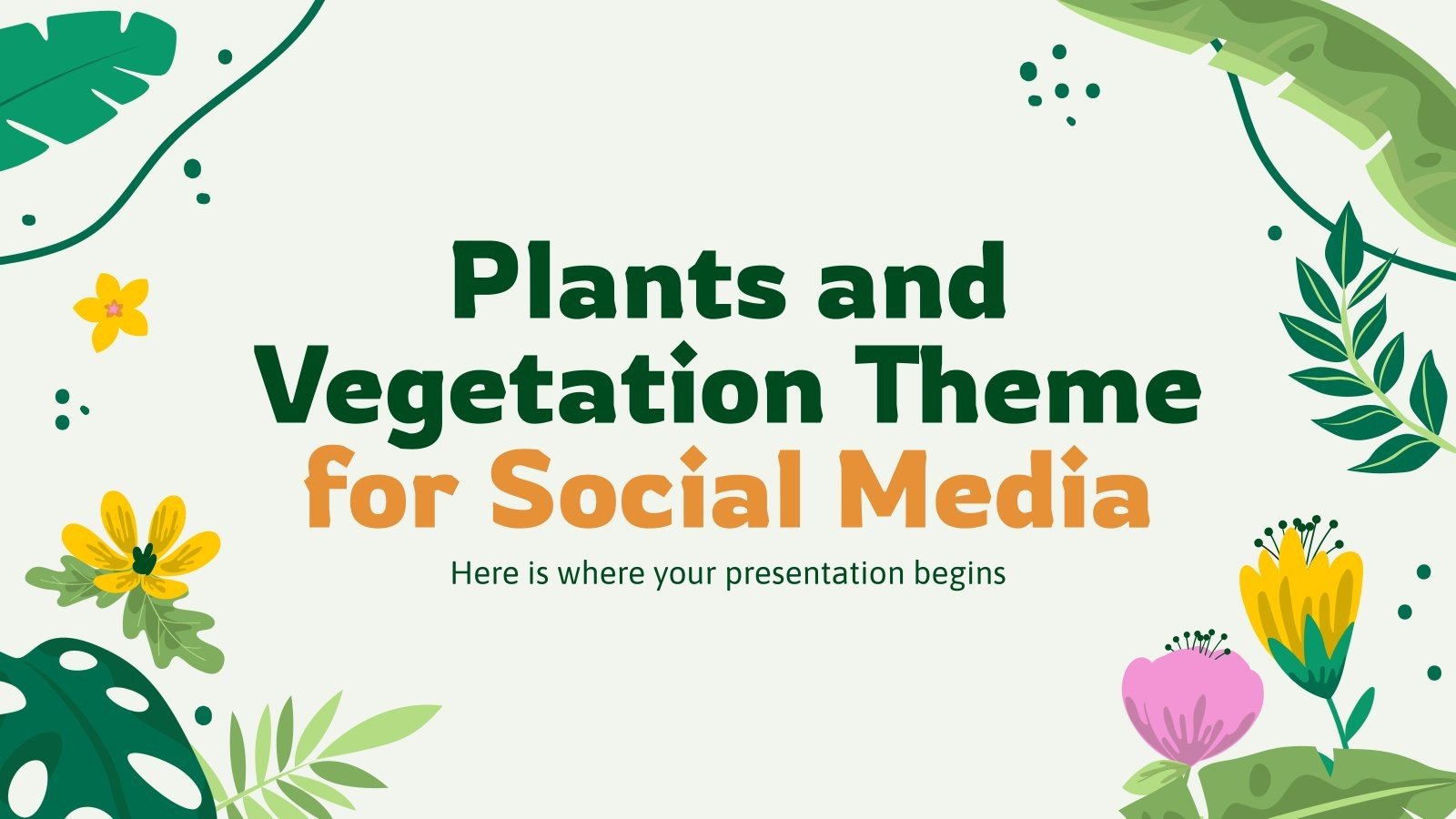 Plants and Vegetation Theme for Social Media

Here is where your presentation begins